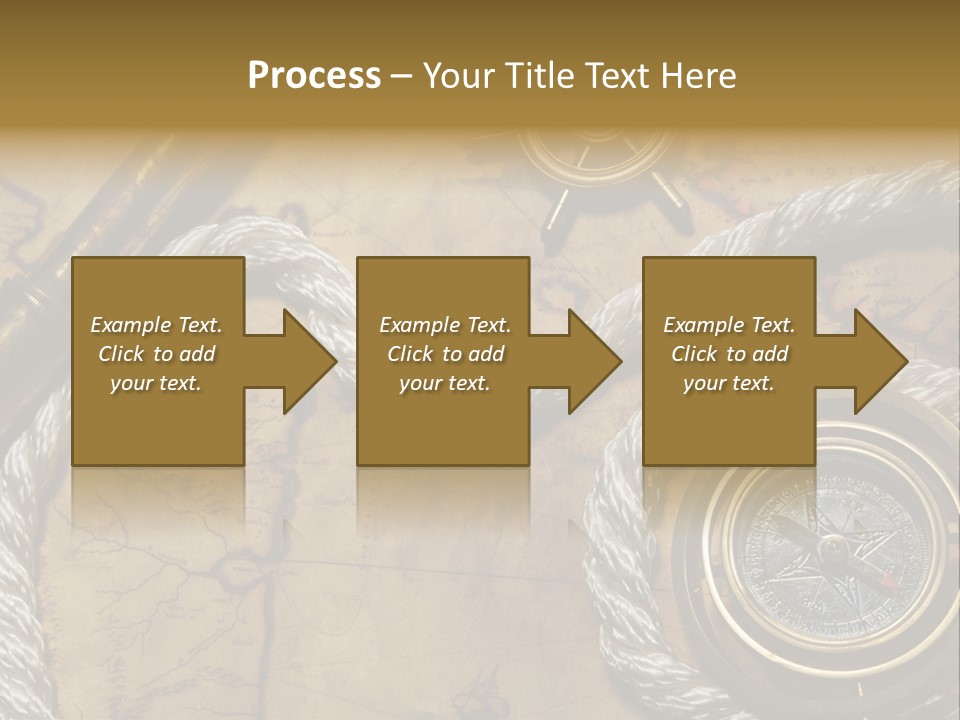 Process – Your Title Text Here

Example Text. Click to add your text.

Example Text. Click to add your text.

Example Text. Click to add your text.